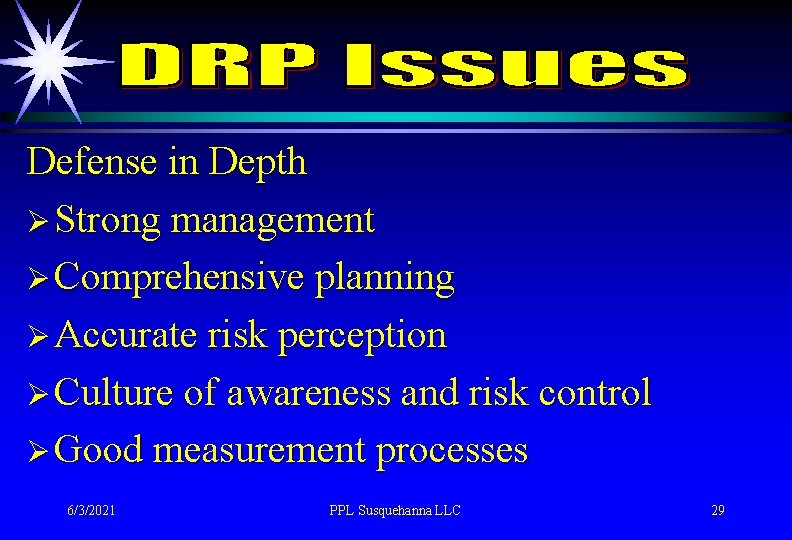 DRP Issues

Defense in Depth

➢ Strong management

➢ Comprehensive planning

➢ Accurate risk perception

➢ Culture of awareness and risk control

➢ Good measurement processes

6/3/2021 PPL Susquehanna LLC 29